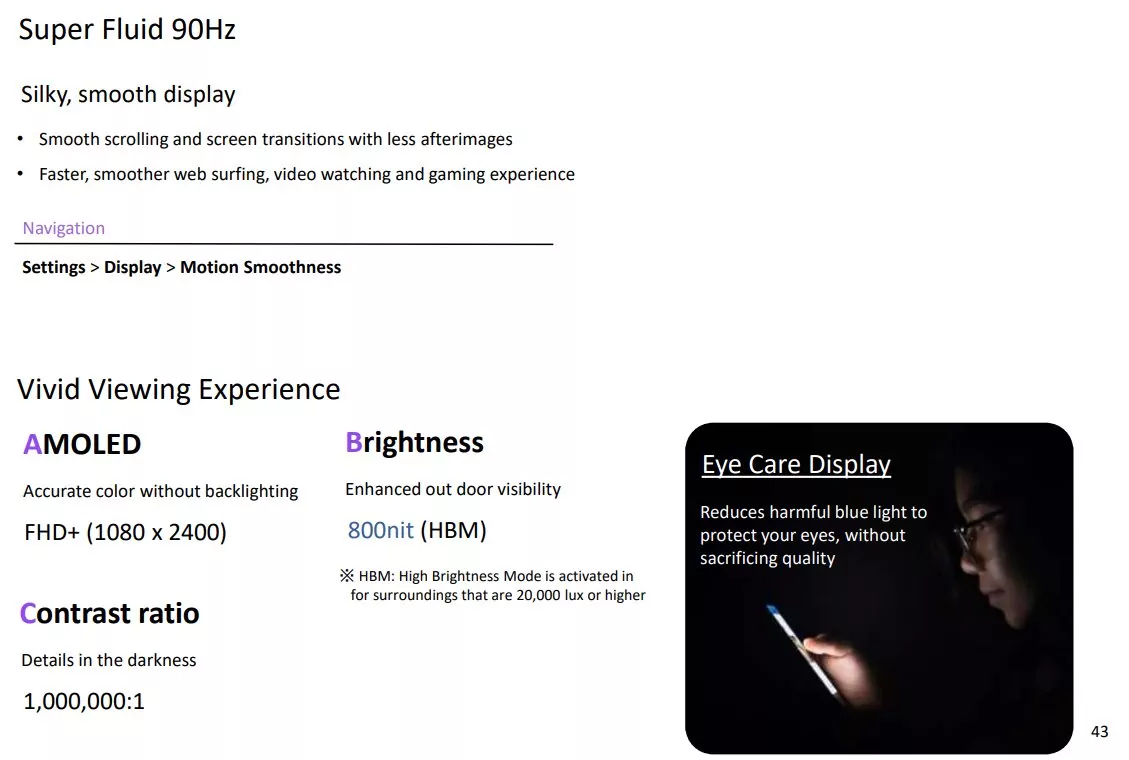 Super Fluid 90Hz

Silky, smooth display

• Smooth scrolling and screen transitions with less afterimages
• Faster, smoother web surfing, video watching and gaming experience

Navigation

Settings > Display > Motion Smoothness

Vivid Viewing Experience

AMOLED

Accurate color without backlighting

FHD+ (1080 x 2400)

Contrast ratio

Details in the darkness

1,000,000:1

Brightness

Enhanced out door visibility

800nit (HBM)

※ HBM: High Brightness Mode is activated in for surroundings that are 20,000 lux or higher

Eye Care Display

Reduces harmful blue light to protect your eyes, without sacrificing quality

43